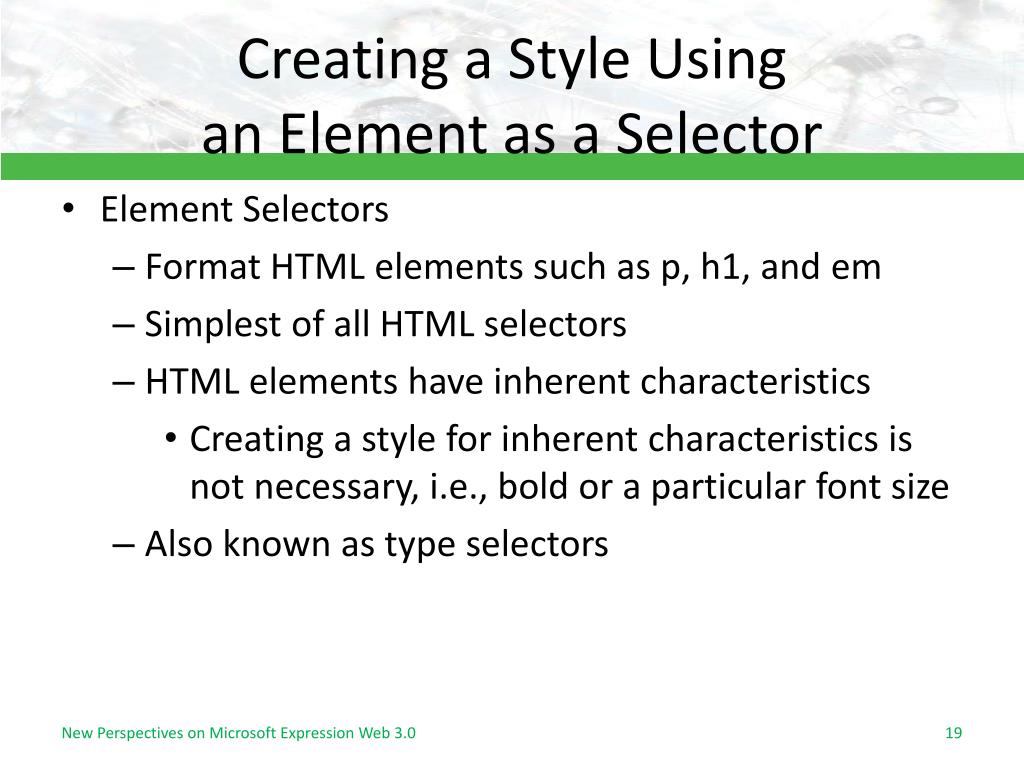 Creating a Style Using an Element as a Selector

• Element Selectors
– Format HTML elements such as p, h1, and em
– Simplest of all HTML selectors
– HTML elements have inherent characteristics
• Creating a style for inherent characteristics is not necessary, i.e., bold or a particular font size
– Also known as type selectors

New Perspectives on Microsoft Expression Web 3.0

19